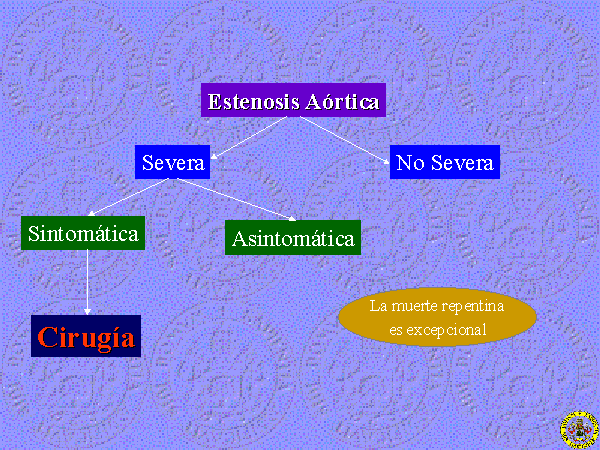 Estenosis Aórtica

Severa

No Severa

Sintomática

Asintomática

Cirugía

La muerte repentina es excepcional